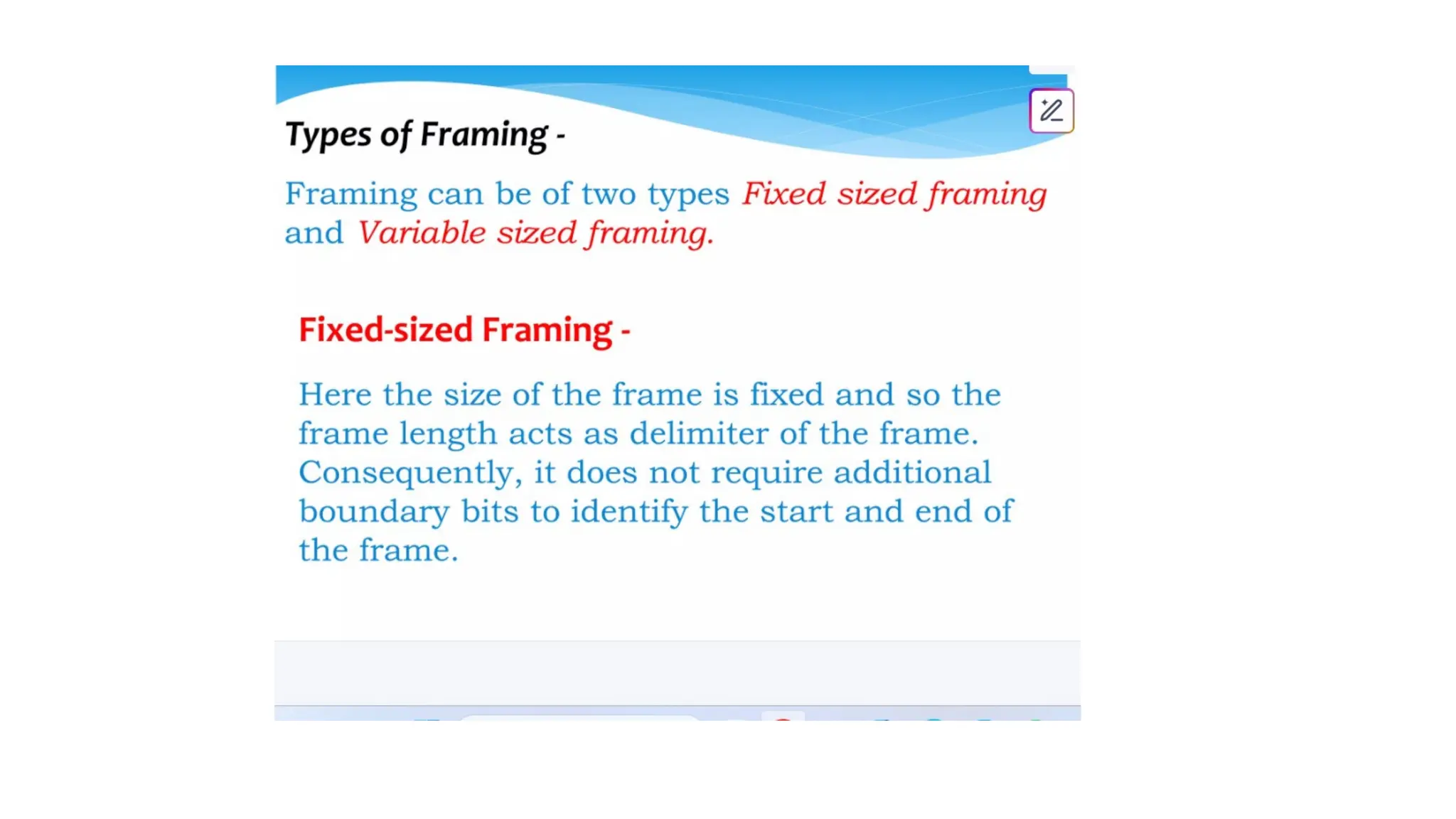 Types of Framing -

Framing can be of two types Fixed sized framing and Variable sized framing.

Fixed-sized Framing -

Here the size of the frame is fixed and so the frame length acts as delimiter of the frame. Consequently, it does not require additional boundary bits to identify the start and end of the frame.